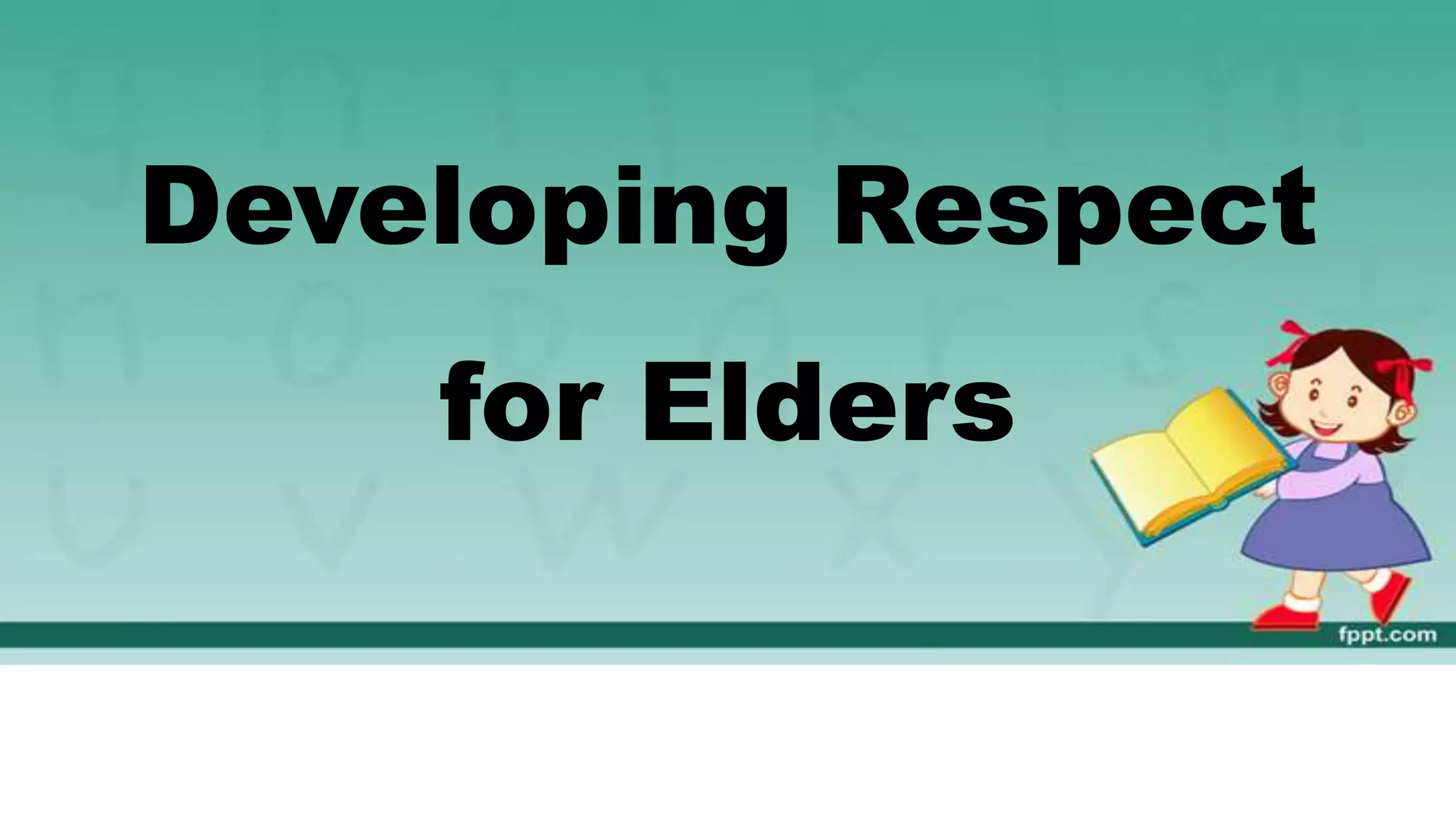 Developing Respect
for Elders

fppt.com